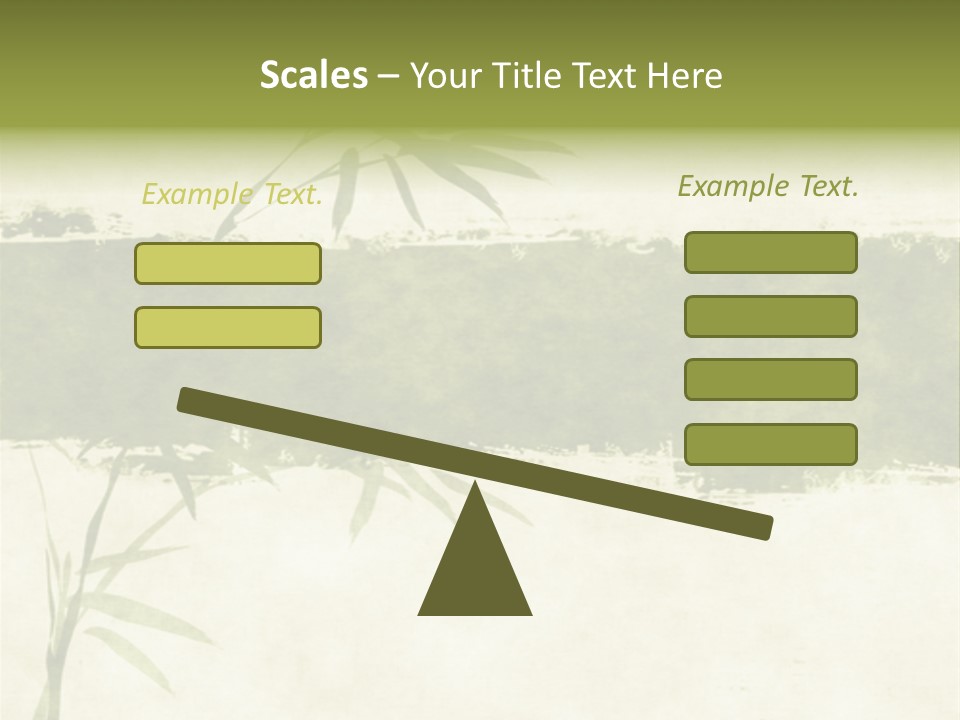 Scales – Your Title Text Here

Example Text.

Example Text.